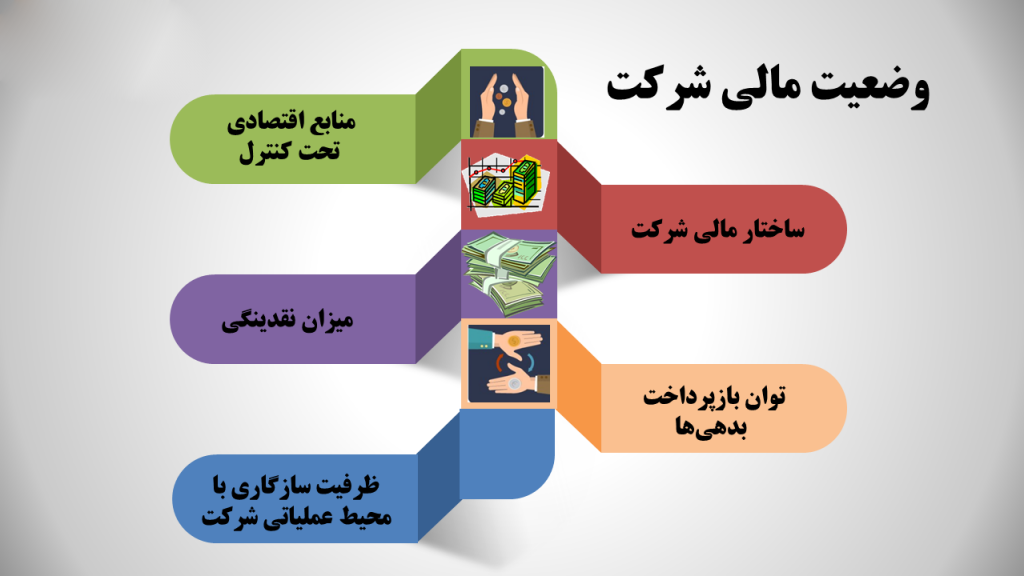 وضعیت مالی شرکت

منابع اقتصادی تحت کنترل

ساختار مالی شرکت

میزان نقدینگی

توان بازپرداخت بدهی‌ها

ظرفیت سازگاری با محیط عملیاتی شرکت